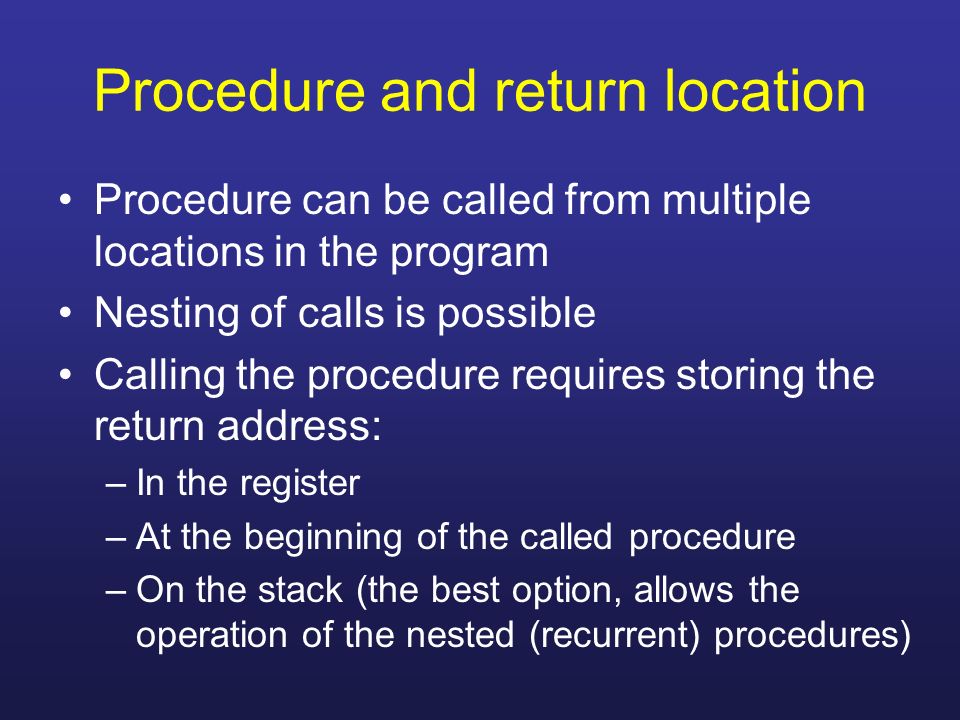 Procedure and return location

• Procedure can be called from multiple locations in the program
• Nesting of calls is possible
• Calling the procedure requires storing the return address:
– In the register
– At the beginning of the called procedure
– On the stack (the best option, allows the operation of the nested (recurrent) procedures)